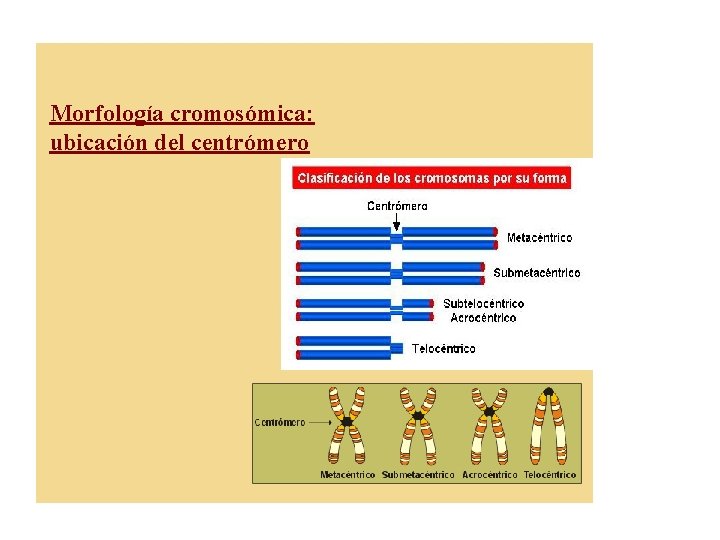 Morfología cromosómica:
ubicación del centrómero

Clasificación de los cromosomas por su forma

Centrómero

Metacéntrico

Submetacéntrico

Subtelocéntrico
Acrocéntrico

Telocéntrico

Centrómero

Metacéntrico Submetacéntrico Acrocéntrico Telocéntrico